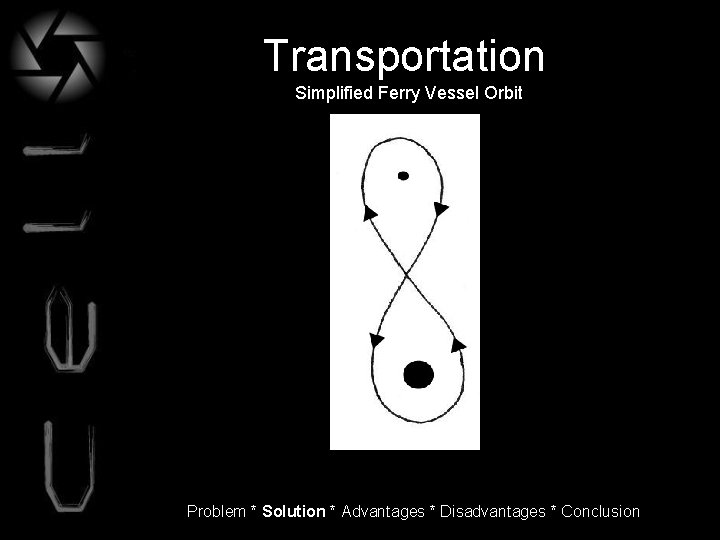 CELL

Transportation

Simplified Ferry Vessel Orbit

Problem * Solution * Advantages * Disadvantages * Conclusion